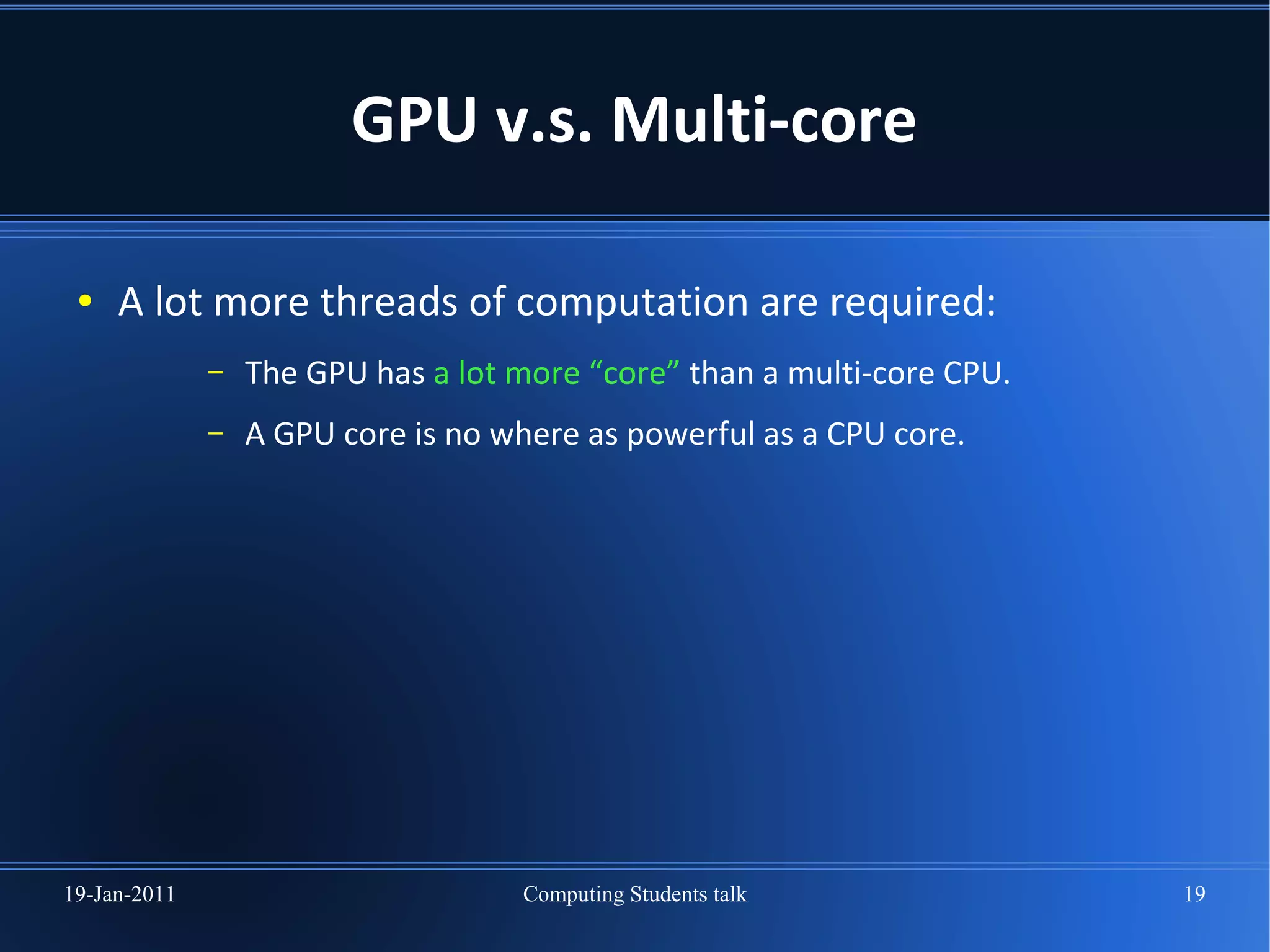 GPU v.s. Multi-core

• A lot more threads of computation are required:

– The GPU has a lot more “core” than a multi-core CPU.

– A GPU core is no where as powerful as a CPU core.

19-Jan-2011

Computing Students talk

19